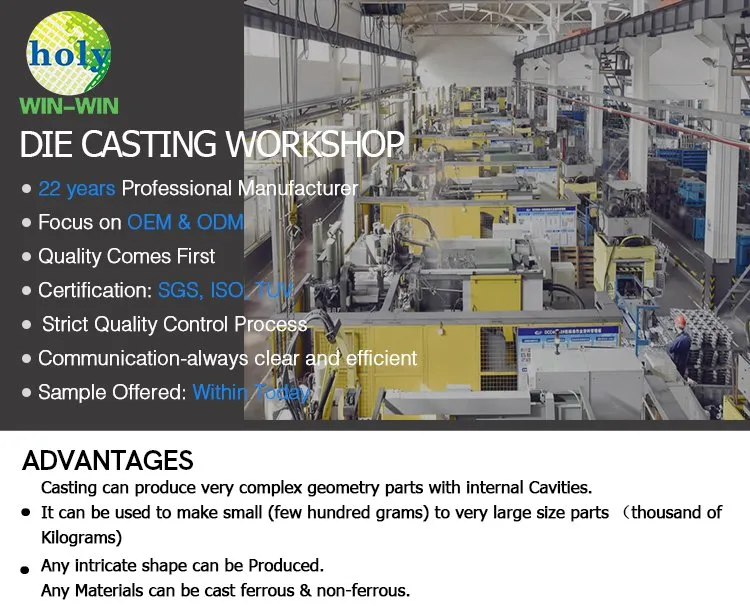 holy
WIN-WIN
DIE CASTING WORKSHOP
• 22 years Professional Manufacturer
• Focus on OEM & ODM
• Quality Comes First
• Certification: SGS, ISO, TUV
• Strict Quality Control Process
• Communication-always clear and efficient
• Sample Offered: Within Today

ADVANTAGES
Casting can produce very complex geometry parts with internal Cavities.
• It can be used to make small (few hundred grams) to very large size parts (thousand of Kilograms)
• Any intricate shape can be Produced.
Any Materials can be cast ferrous & non-ferrous.